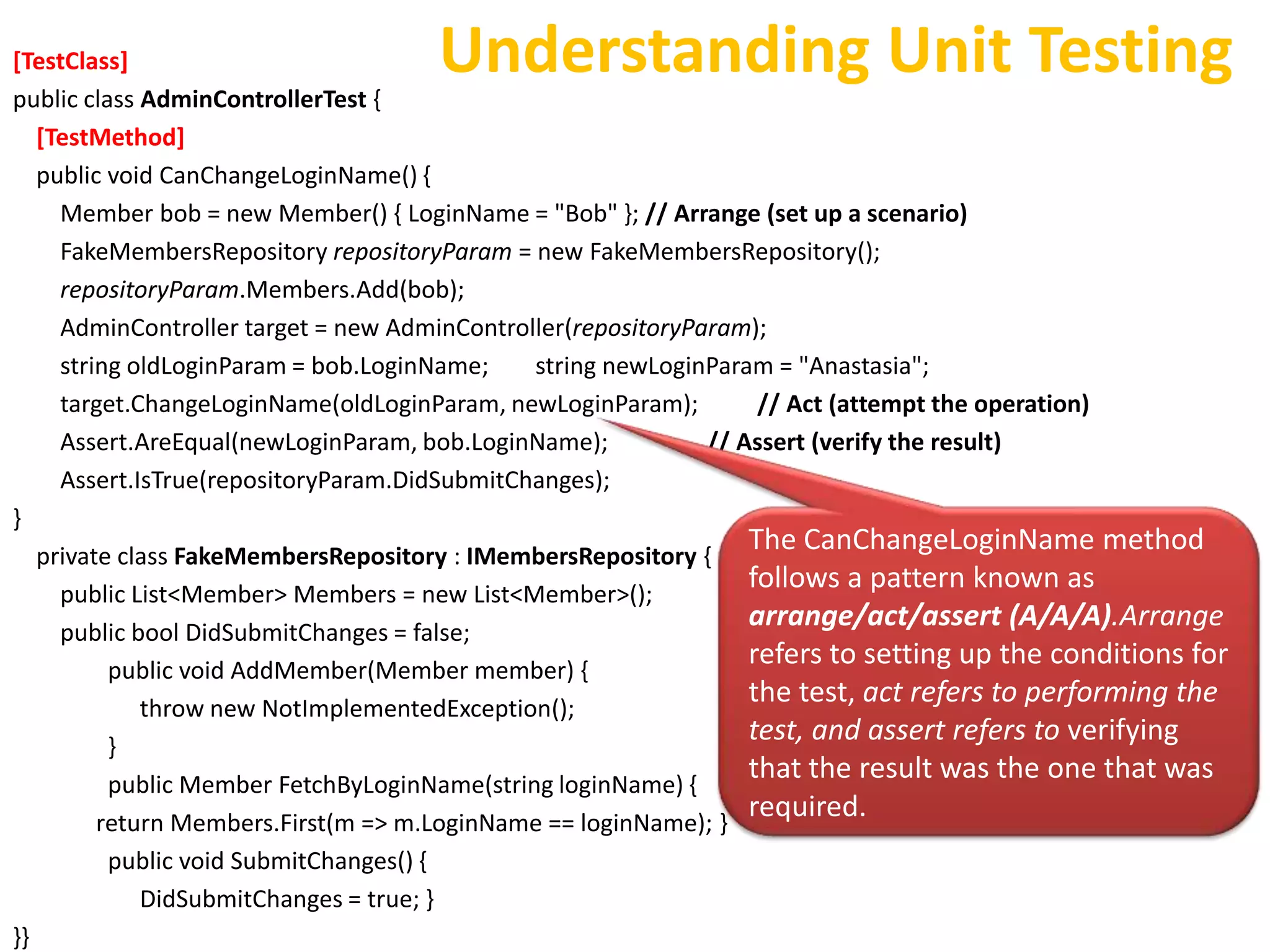 Understanding Unit Testing

[TestClass]
public class AdminControllerTest {
[TestMethod]
public void CanChangeLoginName() {
Member bob = new Member() { LoginName = "Bob" }; // Arrange (set up a scenario)
FakeMembersRepository repositoryParam = new FakeMembersRepository();
repositoryParam.Members.Add(bob);
AdminController target = new AdminController(repositoryParam);
string oldLoginParam = bob.LoginName; string newLoginParam = "Anastasia";
target.ChangeLoginName(oldLoginParam, newLoginParam); // Act (attempt the operation)
Assert.AreEqual(newLoginParam, bob.LoginName); // Assert (verify the result)
Assert.IsTrue(repositoryParam.DidSubmitChanges);
}
private class FakeMembersRepository : IMembersRepository {
public List<Member> Members = new List<Member>();
public bool DidSubmitChanges = false;
public void AddMember(Member member) {
throw new NotImplementedException();
}
public Member FetchByLoginName(string loginName) {
return Members.First(m => m.LoginName == loginName); }
public void SubmitChanges() {
DidSubmitChanges = true; }
}}

The CanChangeLoginName method follows a pattern known as arrange/act/assert (A/A/A).Arrange refers to setting up the conditions for the test, act refers to performing the test, and assert refers to verifying that the result was the one that was required.